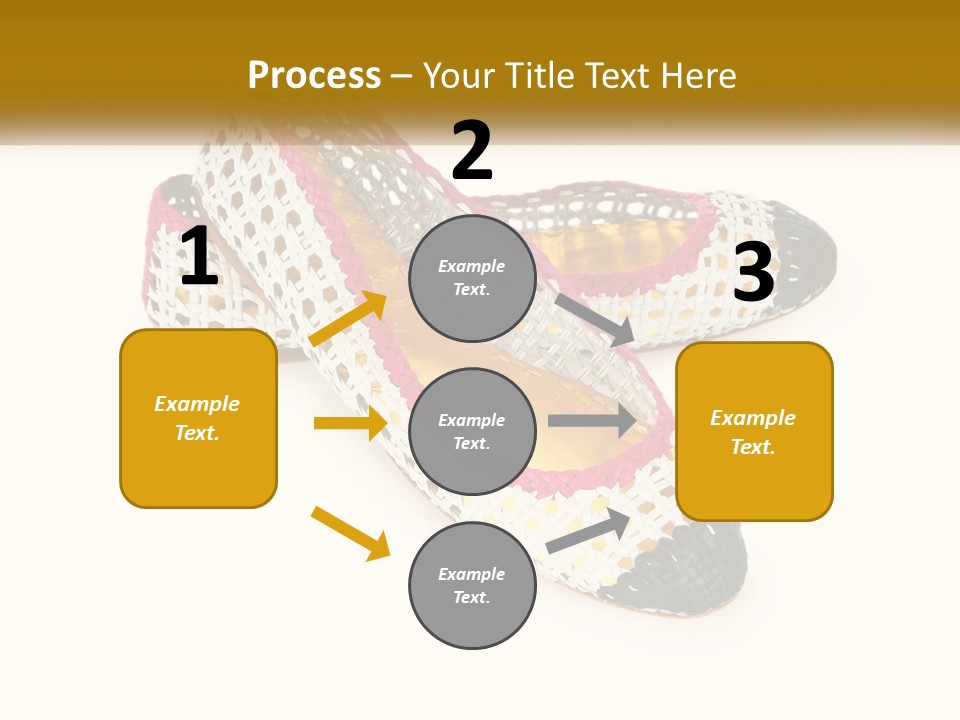 Process – Your Title Text Here

1

Example Text.

2

Example Text.

Example Text.

Example Text.

3

Example Text.